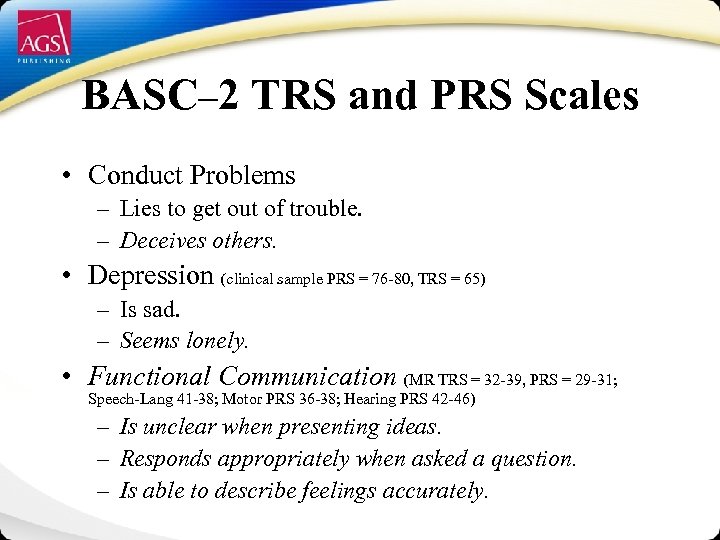 AGS
PUBLISHING

BASC–2 TRS and PRS Scales

• Conduct Problems
– Lies to get out of trouble.
– Deceives others.
• Depression (clinical sample PRS = 76-80, TRS = 65)
– Is sad.
– Seems lonely.
• Functional Communication (MR TRS = 32-39, PRS = 29-31; Speech-Lang 41-38; Motor PRS 36-38; Hearing PRS 42-46)
– Is unclear when presenting ideas.
– Responds appropriately when asked a question.
– Is able to describe feelings accurately.